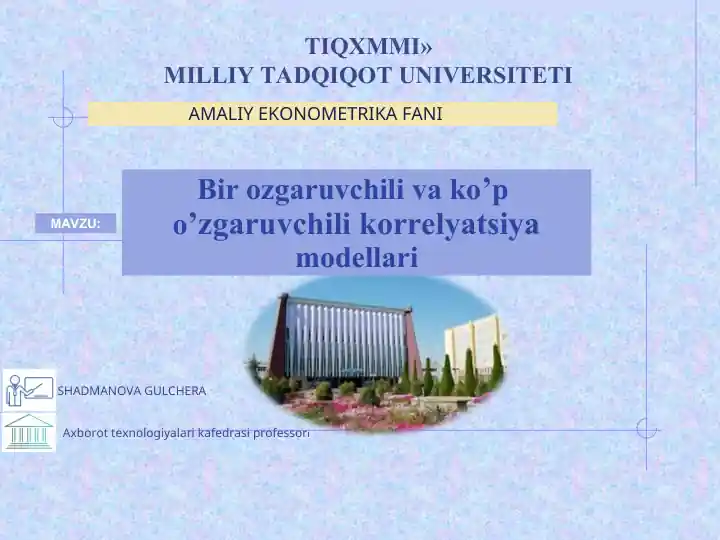 TIQXMMI»
MILLIY TADQIQOT UNIVERSITETI

AMALIY EKONOMETRIKA FANI

MAVZU:

Bir ozgaruvchili va ko’p o’zgaruvchili korrelyatsiya modellari

SHADMANOVA GULCHERA

Axborot texnologiyalari kafedrasi professori